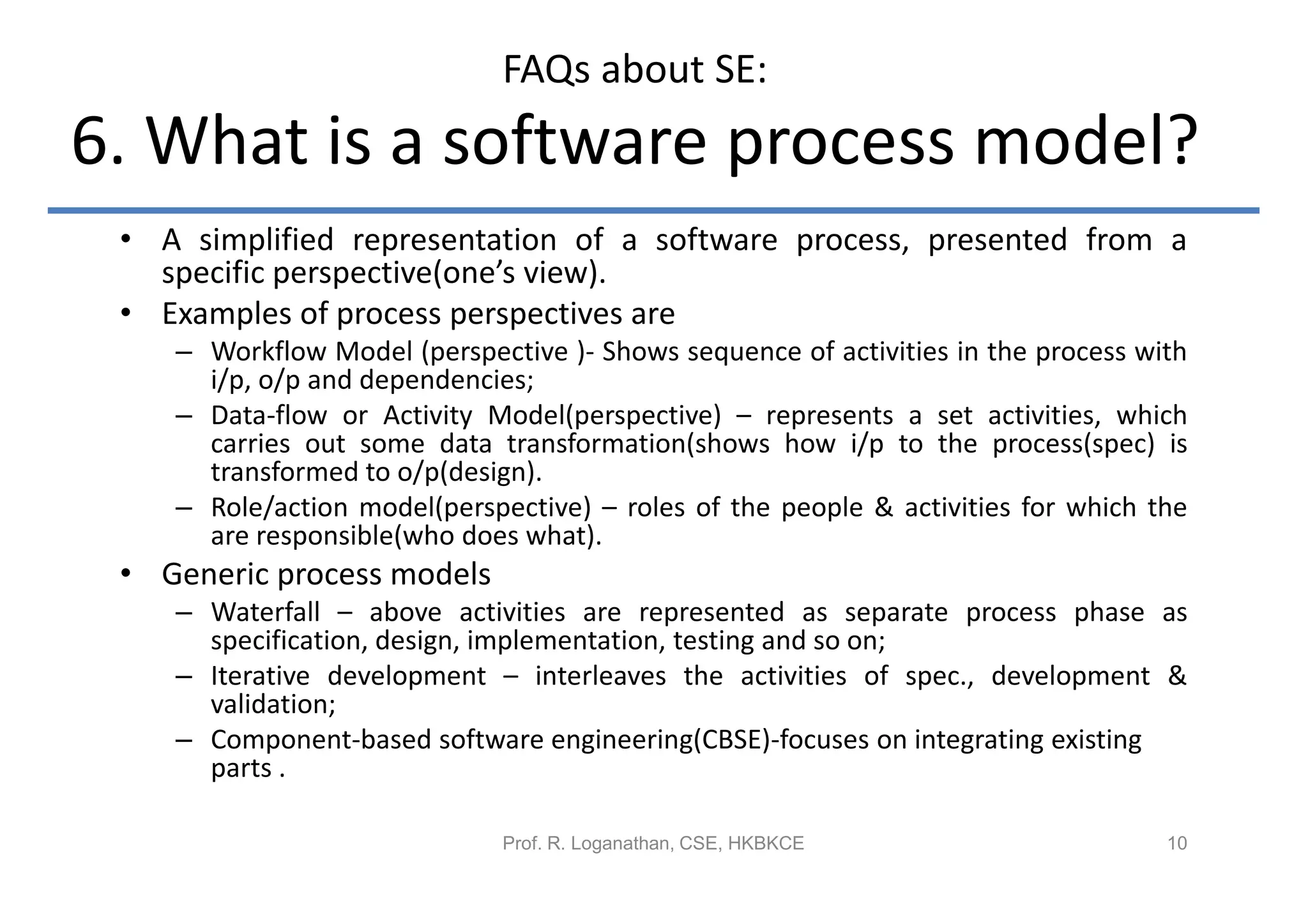 FAQs about SE:

6. What is a software process model?

• A simplified representation of a software process, presented from a specific perspective(one's view).

• Examples of process perspectives are

– Workflow Model (perspective )- Shows sequence of activities in the process with i/p, o/p and dependencies;

– Data-flow or Activity Model(perspective) – represents a set activities, which carries out some data transformation(shows how i/p to the process(spec) is transformed to o/p(design).

– Role/action model(perspective) – roles of the people & activities for which the are responsible(who does what).

• Generic process models

– Waterfall – above activities are represented as separate process phase as specification, design, implementation, testing and so on;

– Iterative development – interleaves the activities of spec., development & validation;

– Component-based software engineering(CBSE)-focuses on integrating existing parts .

Prof. R. Loganathan, CSE, HKBKCE

10